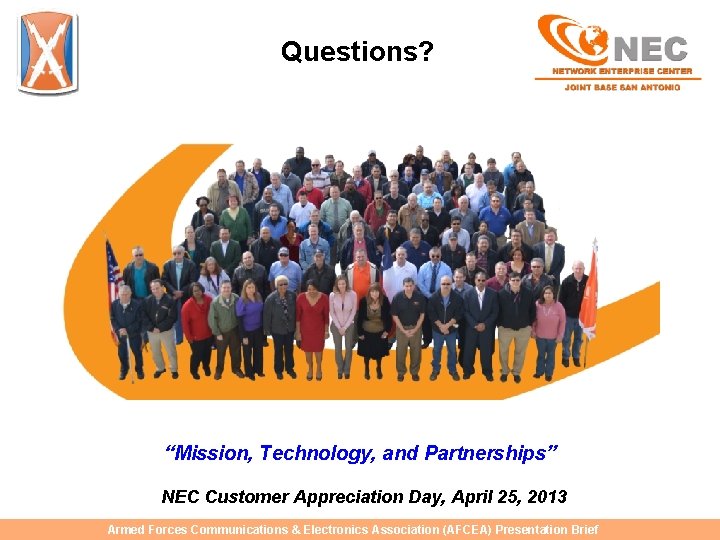 Questions?

NEC
NETWORK ENTERPRISE CENTER
JOINT BASE SAN ANTONIO

"Mission, Technology, and Partnerships"

NEC Customer Appreciation Day, April 25, 2013

Armed Forces Communications & Electronics Association (AFCEA) Presentation Brief